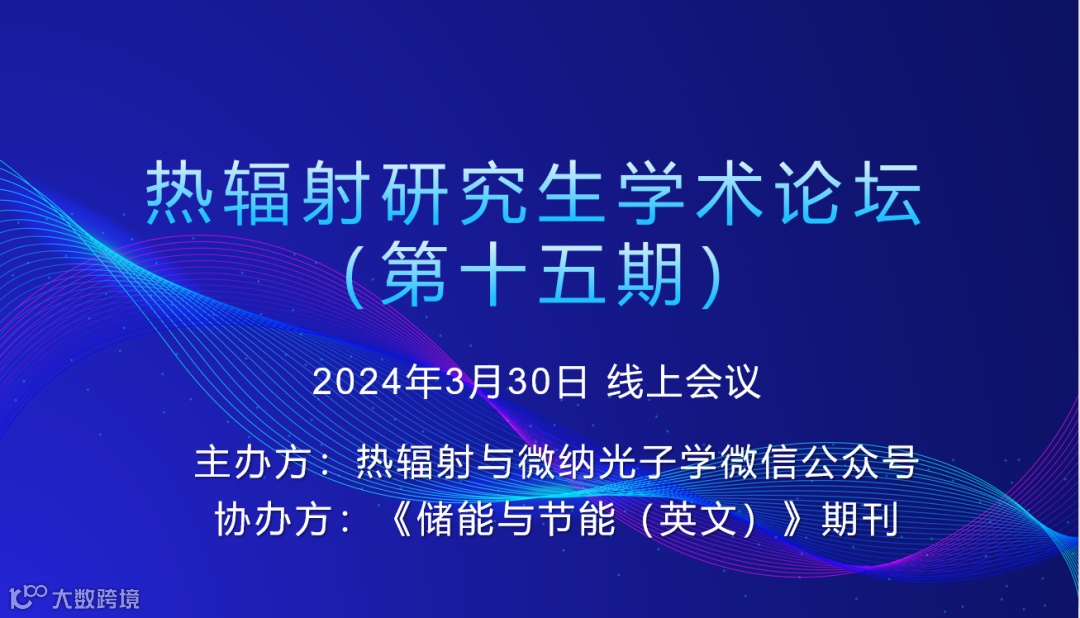 热辐射研究生学术论坛
(第十五期)

2024年3月30日 线上会议

主办方：热辐射与微纳光子学微信公众号
协办方：《储能与节能（英文）》期刊

大数跨境